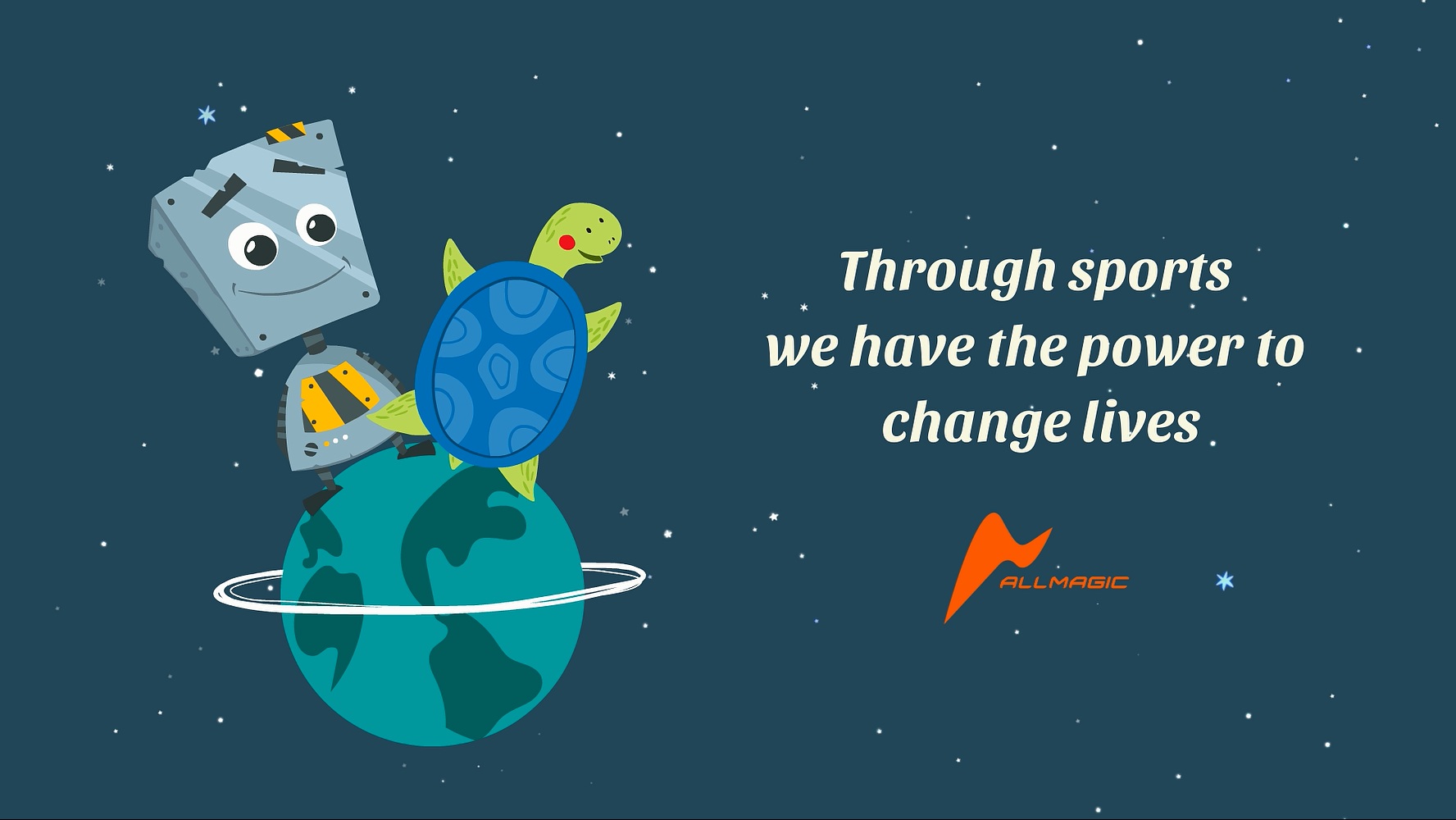 Through sports
we have the power to
change lives

ALLMAGIC